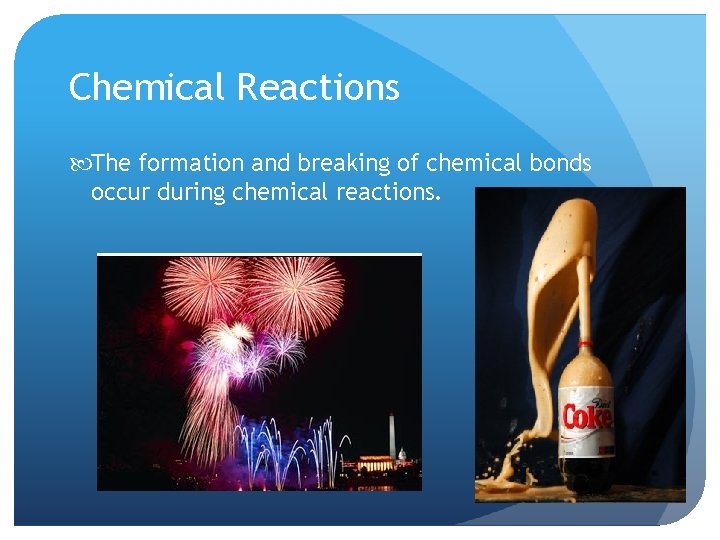 Chemical Reactions

The formation and breaking of chemical bonds occur during chemical reactions.

Diet
Coke